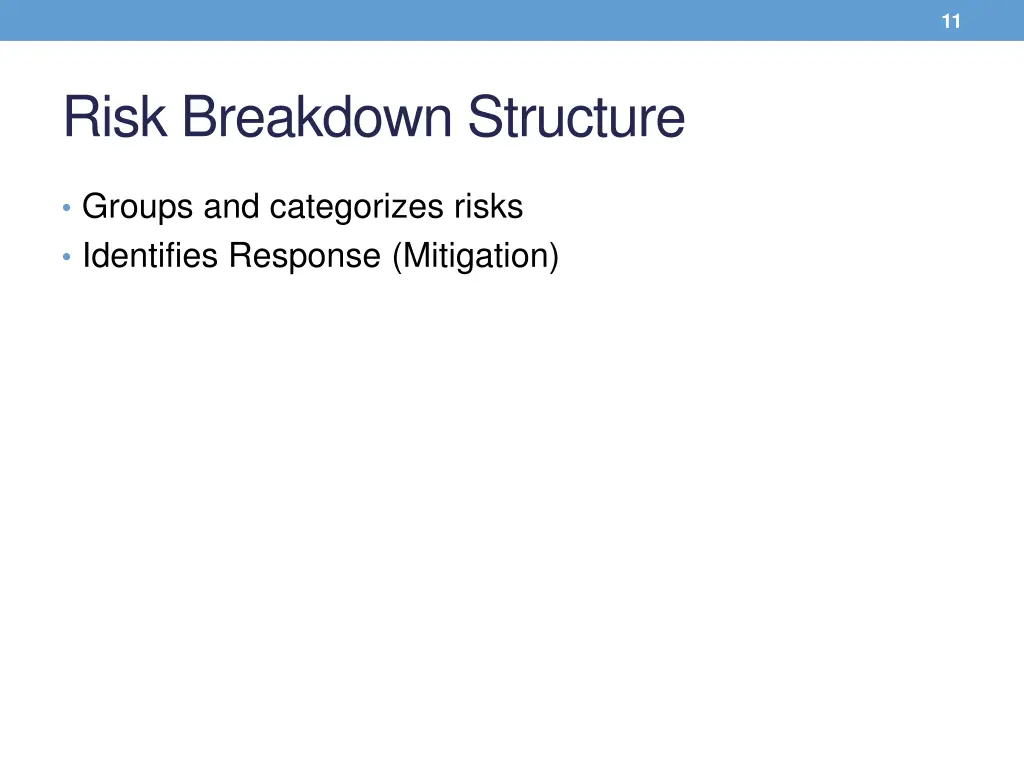 11

Risk Breakdown Structure

• Groups and categorizes risks
• Identifies Response (Mitigation)